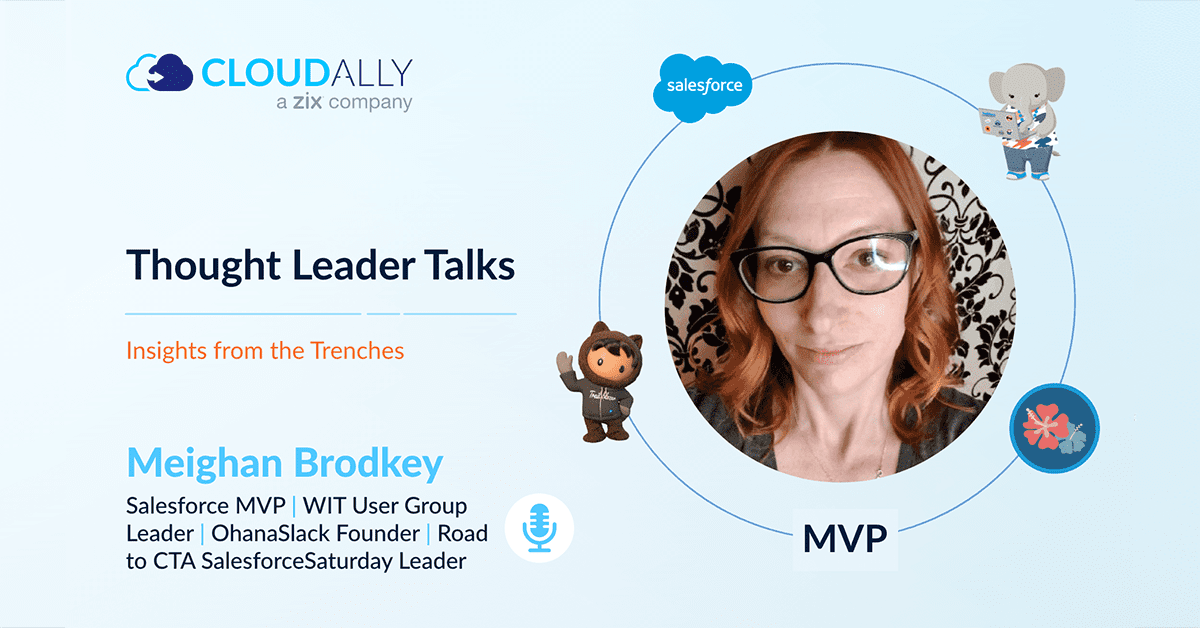 CLOUDALLY
a zix company

salesforce

Thought Leader Talks

Insights from the Trenches

Meighan Brodkey

Salesforce MVP | WIT User Group Leader | OhanaSlack Founder | Road to CTA SalesforceSaturday Leader

MVP